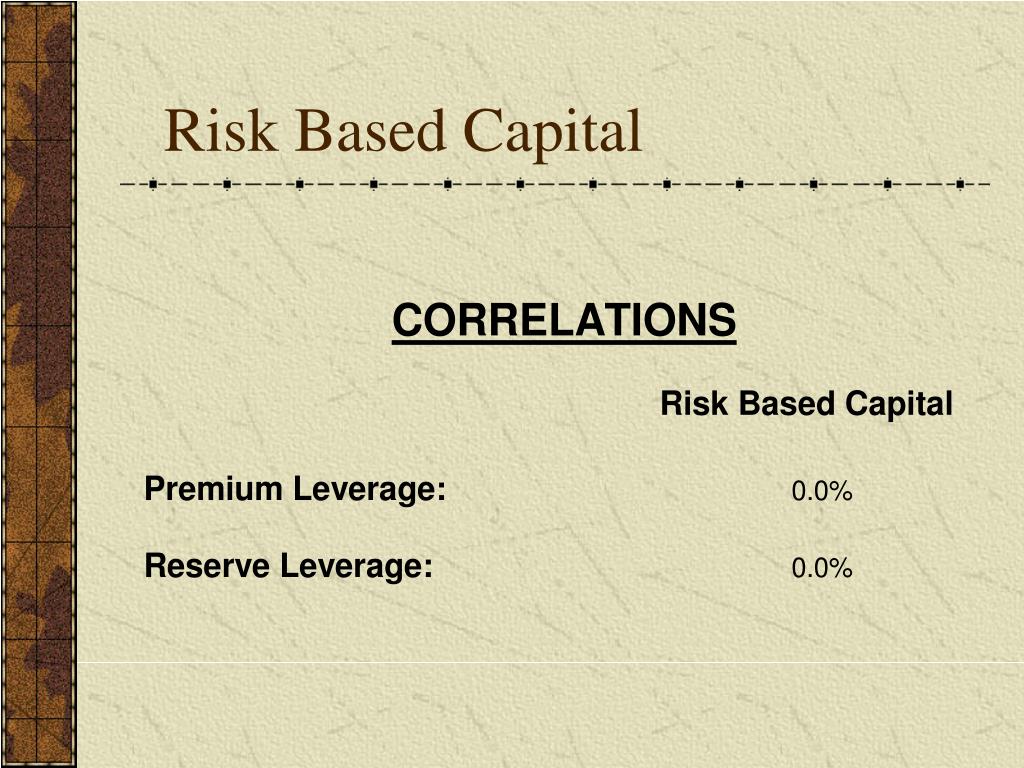 Risk Based Capital

CORRELATIONS

|  | Risk Based Capital |
|---|---|
| Premium Leverage: | 0.0% |
| Reserve Leverage: | 0.0% |